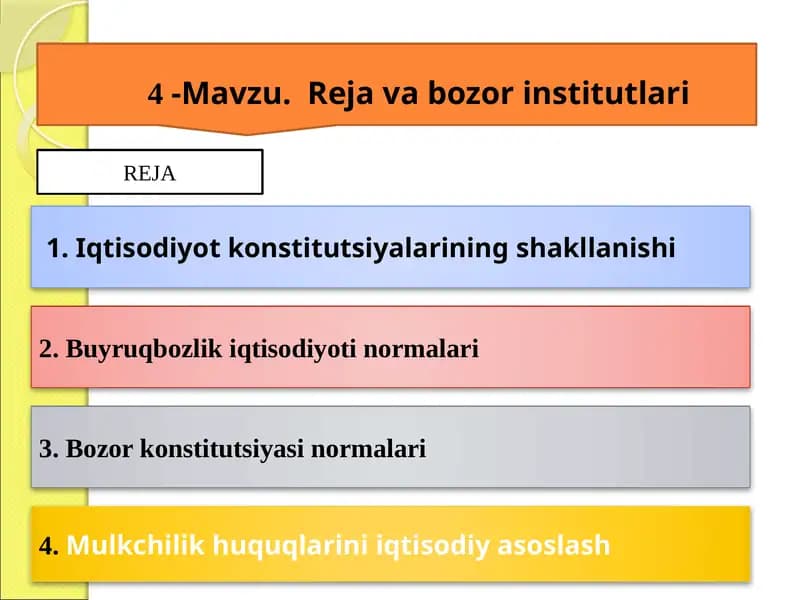 4 -Mavzu. Reja va bozor institutlari

REJA

1. Iqtisodiyot konstitutsiyalarining shakllanishi

2. Buyruqbozlik iqtisodiyoti normalari

3. Bozor konstitutsiyasi normalari

4. Mulkchilik huquqlarini iqtisodiy asoslash